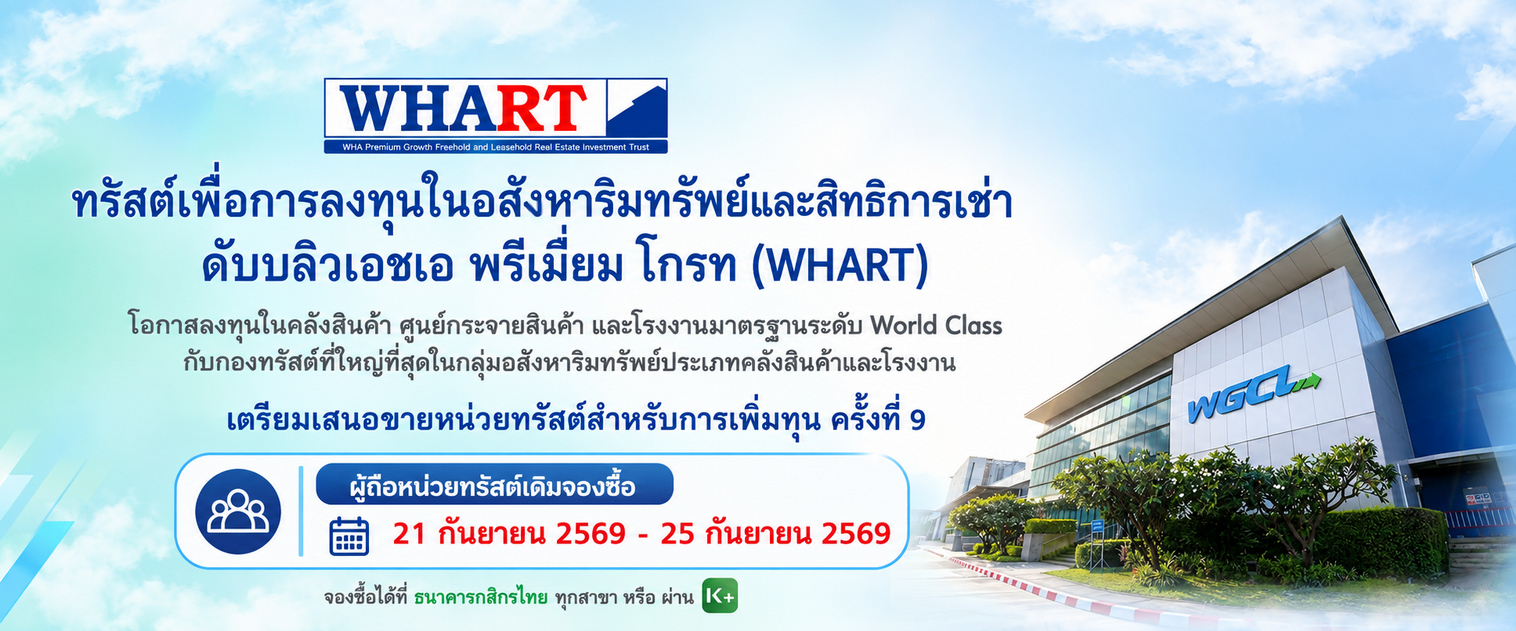 WHART

WHA Premium Growth Freehold and Leasehold Real Estate Investment Trust

ทรัสต์เพื่อการลงทุนในอสังหาริมทรัพย์และสิทธิการเช่า
ดับบลิวเอชเอ พรีเมี่ยม โกรท (WHART)

โอกาสลงทุนในคลังสินค้า ศูนย์กระจายสินค้า และโรงงานมาตรฐานระดับ World Class กับกองทรัสต์ที่ใหญ่ที่สุดในกลุ่มอสังหาริมทรัพย์ประเภทคลังสินค้าและโรงงาน

เตรียมเสนอขายหน่วยทรัสต์สำหรับการเพิ่มทุน ครั้งที่ 9

ผู้ถือหน่วยทรัสต์เดิมจองซื้อ

21 กันยายน 2569 - 25 กันยายน 2569

จองซื้อได้ที่ ธนาคารกสิกรไทย ทุกสาขา หรือ ผ่าน K+

WGCL